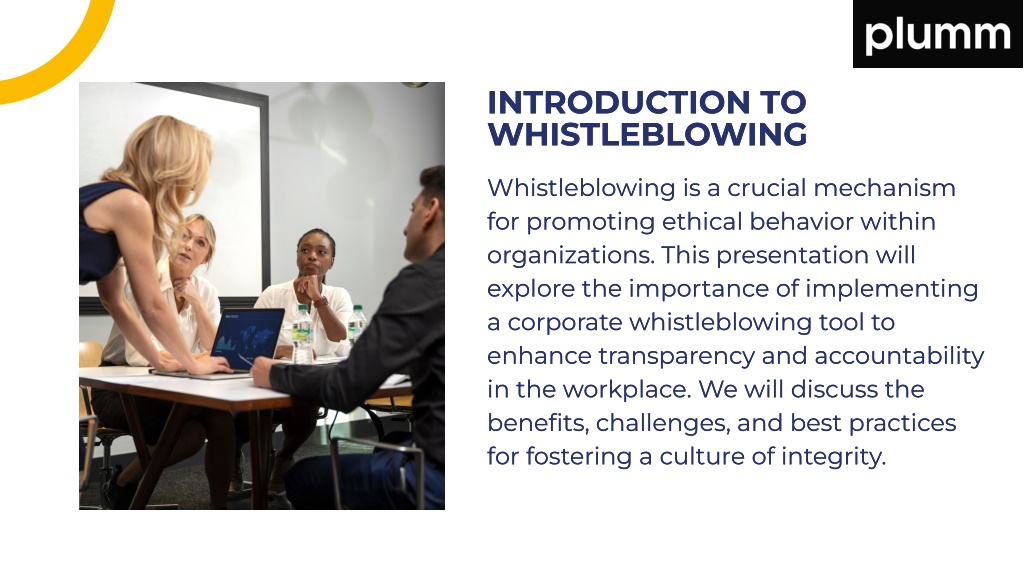 plumm

INTRODUCTION TO WHISTLEBLOWING

Whistleblowing is a crucial mechanism for promoting ethical behavior within organizations. This presentation will explore the importance of implementing a corporate whistleblowing tool to enhance transparency and accountability in the workplace. We will discuss the benefits, challenges, and best practices for fostering a culture of integrity.